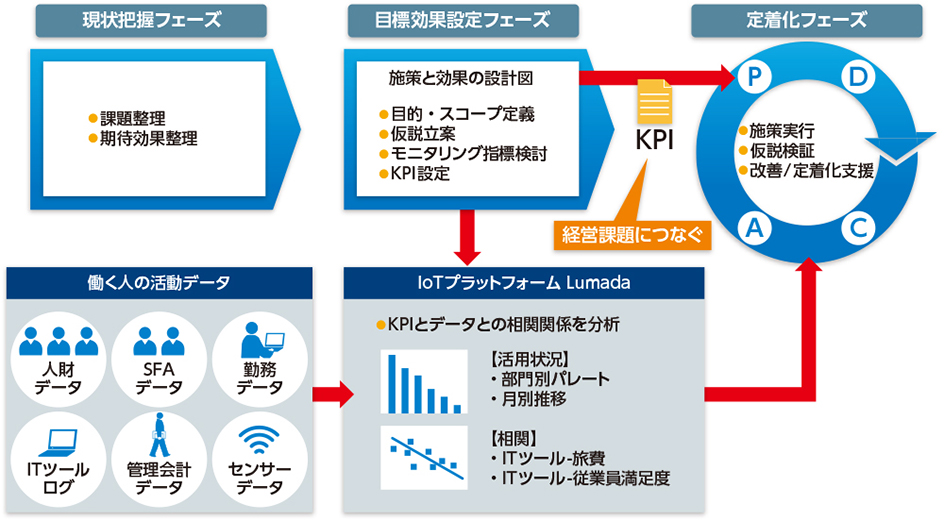 現状把握フェーズ

●課題整理
●期待効果整理

目標効果設定フェーズ

施策と効果の設計図

●目的・スコープ定義
●仮説立案
●モニタリング指標検討
●KPI設定

KPI

経営課題につなぐ

定着化フェーズ

P
D
C
A

●施策実行
●仮説検証
●改善/定着化支援

働く人の活動データ

人財データ

SFAデータ

勤務データ

ITツールログ

管理会計データ

センサーデータ

IoTプラットフォーム Lumada

●KPIとデータとの相関関係を分析

【活用状況】
・部門別パレート
・月別推移

【相関】
・ITツール-旅費
・ITツール-従業員満足度